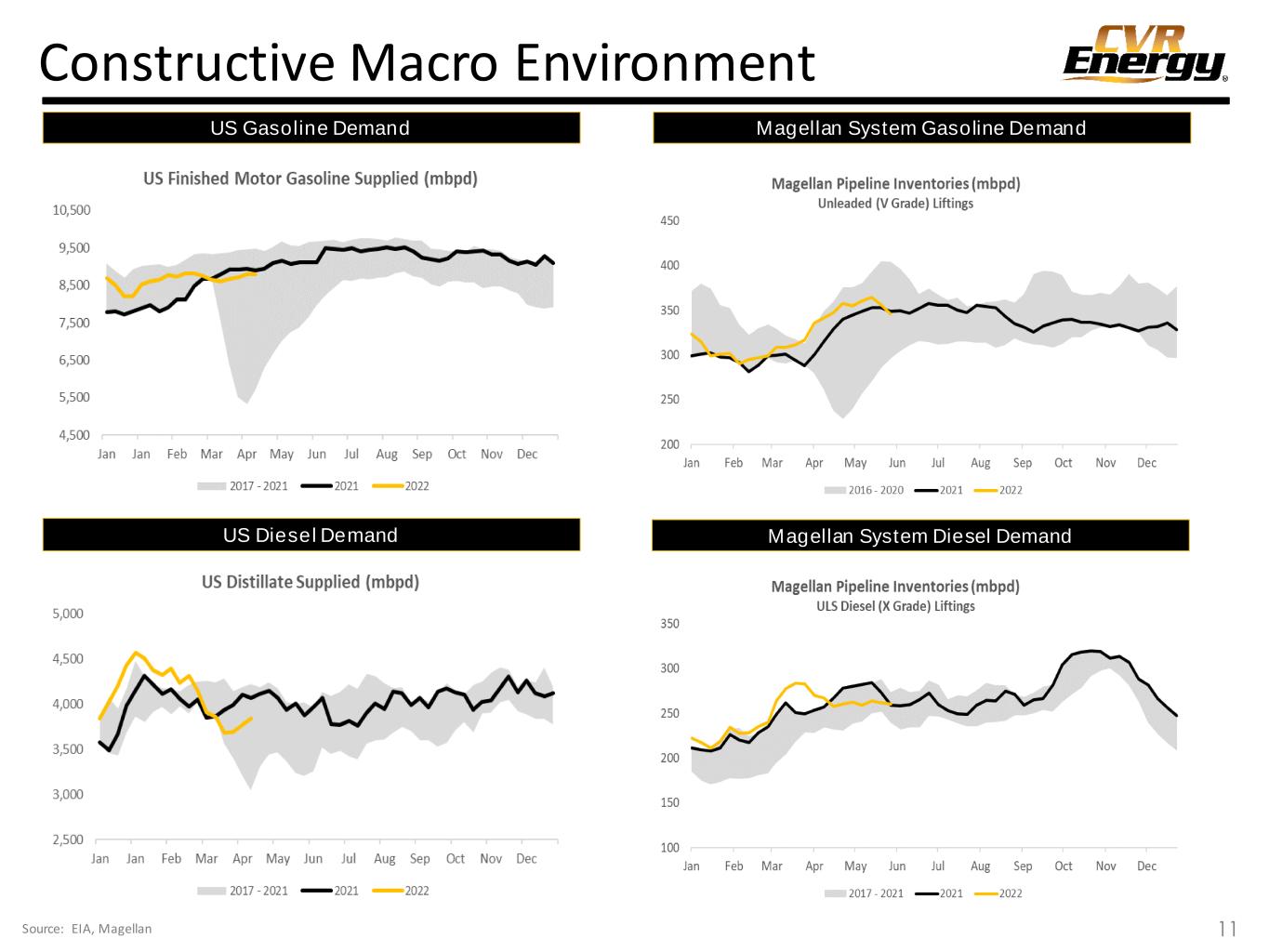 Constructive Macro Environment

CVR Energy

US Gasoline Demand

US Finished Motor Gasoline Supplied (mbpd)

10,500
9,500
8,500
7,500
6,500
5,500
4,500

Jan Jan Feb Mar Apr May Jun Jul Aug Sep Oct Nov Dec

2017 - 2021 2021 2022

Magellan System Gasoline Demand

Magellan Pipeline Inventories (mbpd)
Unleaded (V Grade) Liftings

450
400
350
300
250
200

Jan Feb Mar Apr May Jun Jul Aug Sep Oct Nov Dec

2016 - 2020 2021 2022

US Diesel Demand

US Distillate Supplied (mbpd)

5,000
4,500
4,000
3,500
3,000
2,500

Jan Jan Feb Mar Apr May Jun Jul Aug Sep Oct Nov Dec

2017 - 2021 2021 2022

Magellan System Diesel Demand

Magellan Pipeline Inventories (mbpd)
ULS Diesel (X Grade) Liftings

350
300
250
200
150
100

Jan Feb Mar Apr May Jun Jul Aug Sep Oct Nov Dec

2017 - 2021 2021 2022

Source: EIA, Magellan

11